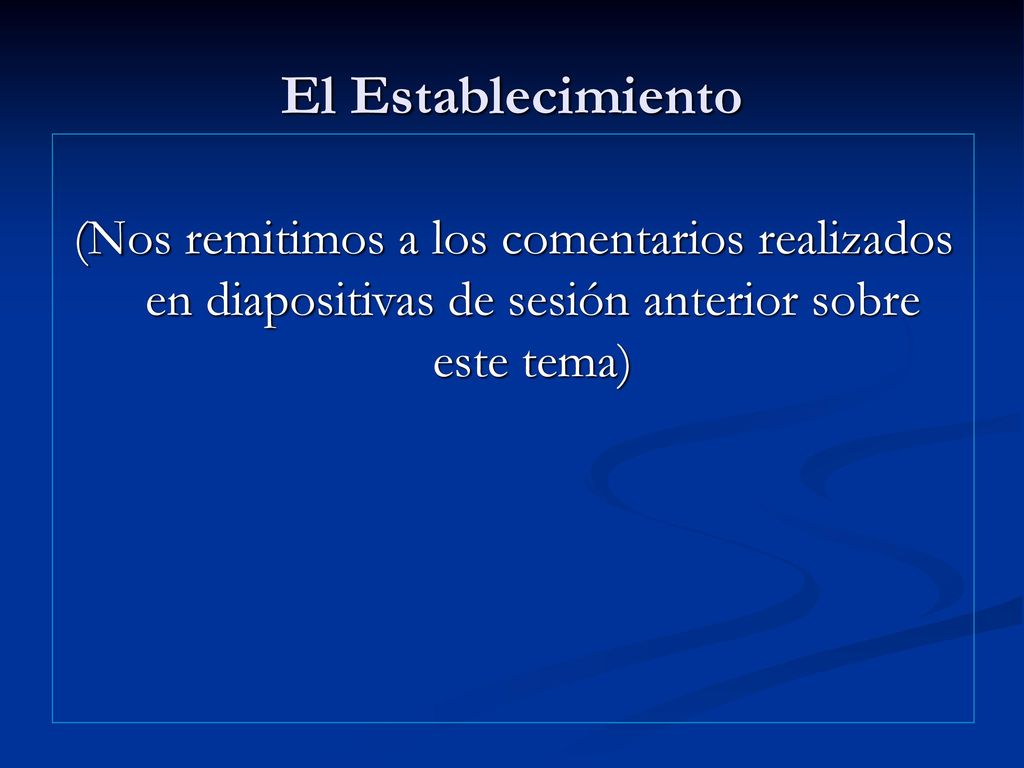 El Establecimiento

(Nos remitimos a los comentarios realizados en diapositivas de sesión anterior sobre este tema)